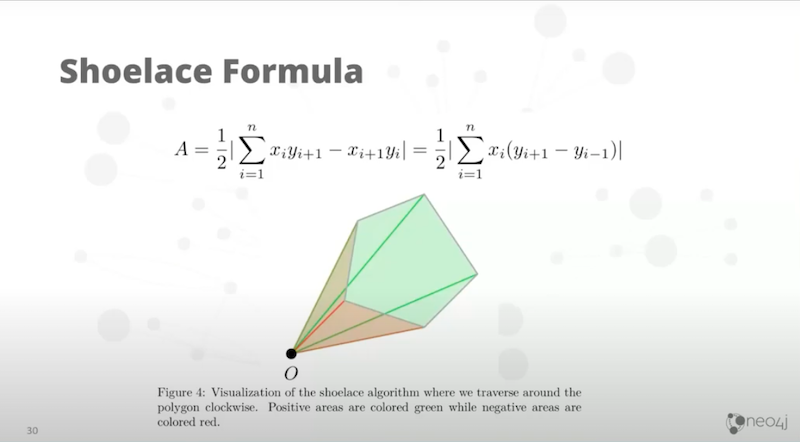 Shoelace Formula

$A = \frac{1}{2}|\sum_{i=1}^{n} x_i y_{i+1} - x_{i+1} y_i| = \frac{1}{2}|\sum_{i=1}^{n} x_i(y_{i+1} - y_{i-1})|$

$O$

Figure 4: Visualization of the shoelace algorithm where we traverse around the polygon clockwise. Positive areas are colored green while negative areas are colored red.

30

neo4j